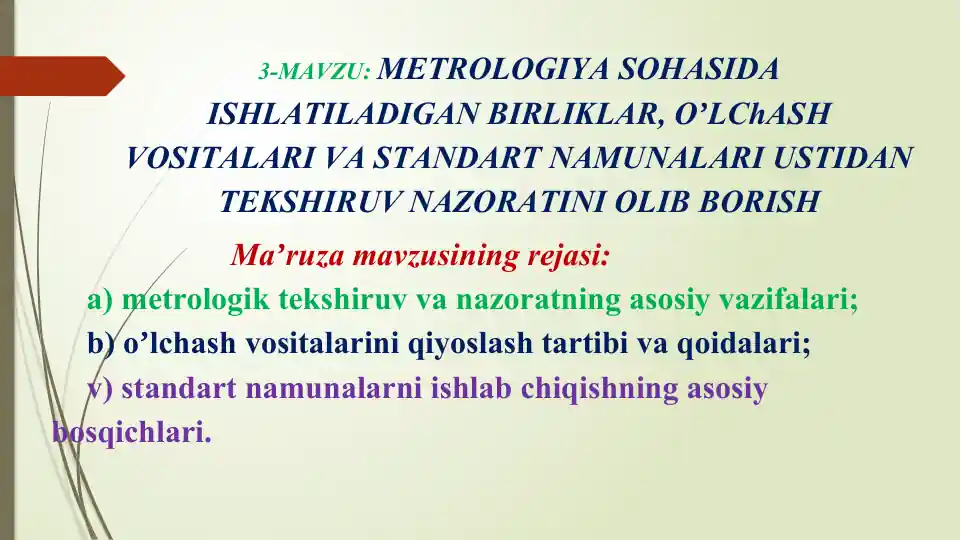 3-MAVZU: METROLOGIYA SOHASIDA ISHLATILADIGAN BIRLIKLAR, O’LChASH VOSITALARI VA STANDART NAMUNALARI USTIDAN TEKSHIRUV NAZORATINI OLIB BORISH

Ma’ruza mavzusining rejasi:

a) metrologik tekshiruv va nazoratning asosiy vazifalari;

b) o’lchash vositalarini qiyoslash tartibi va qoidalari;

v) standart namunalarni ishlab chiqishning asosiy bosqichlari.